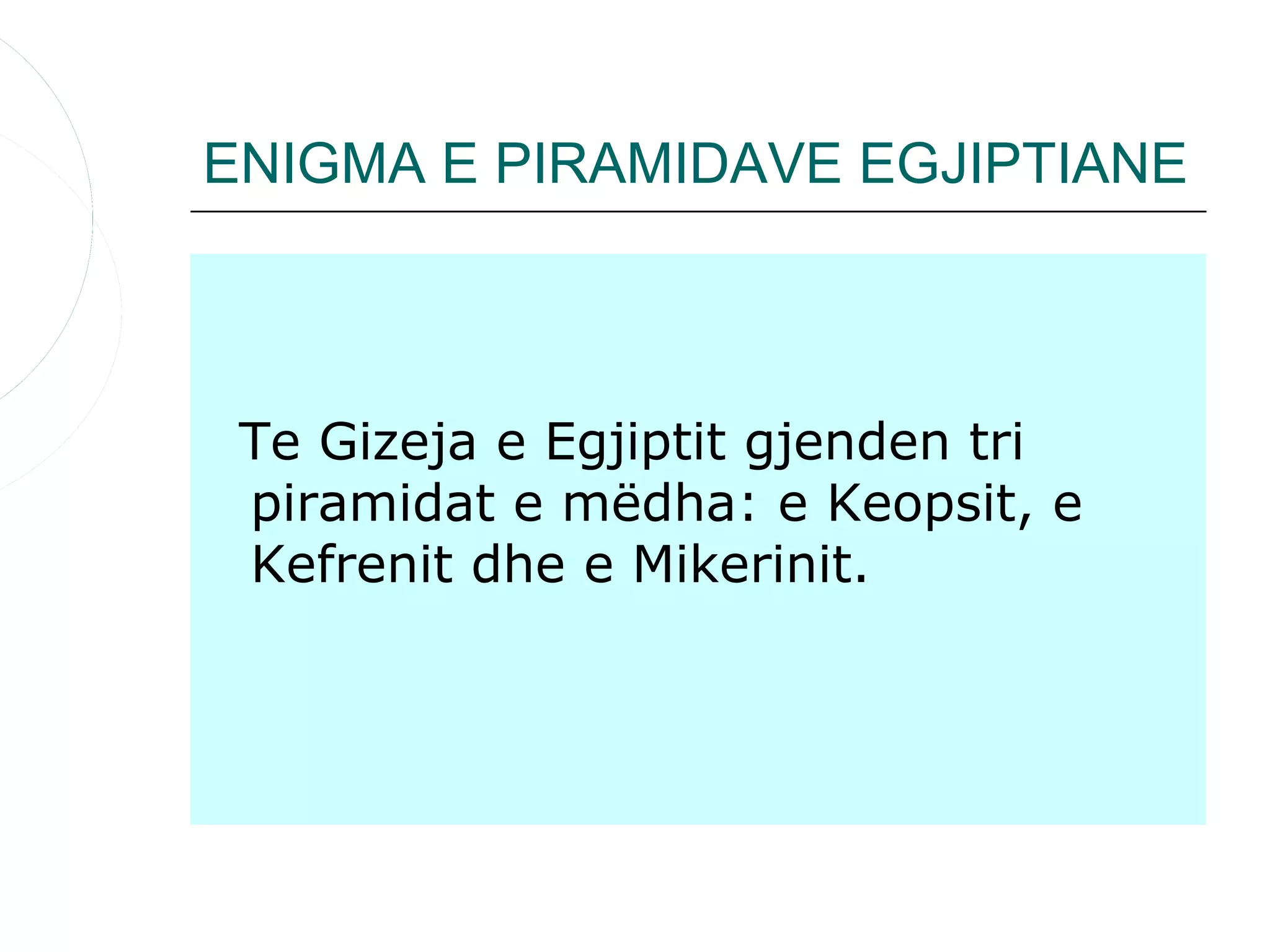 ENIGMA E PIRAMIDAVE EGJIPTIANE

Te Gizeja e Egjiptit gjenden tri piramidat e mëdha: e Keopsit, e Kefrenit dhe e Mikerinit.